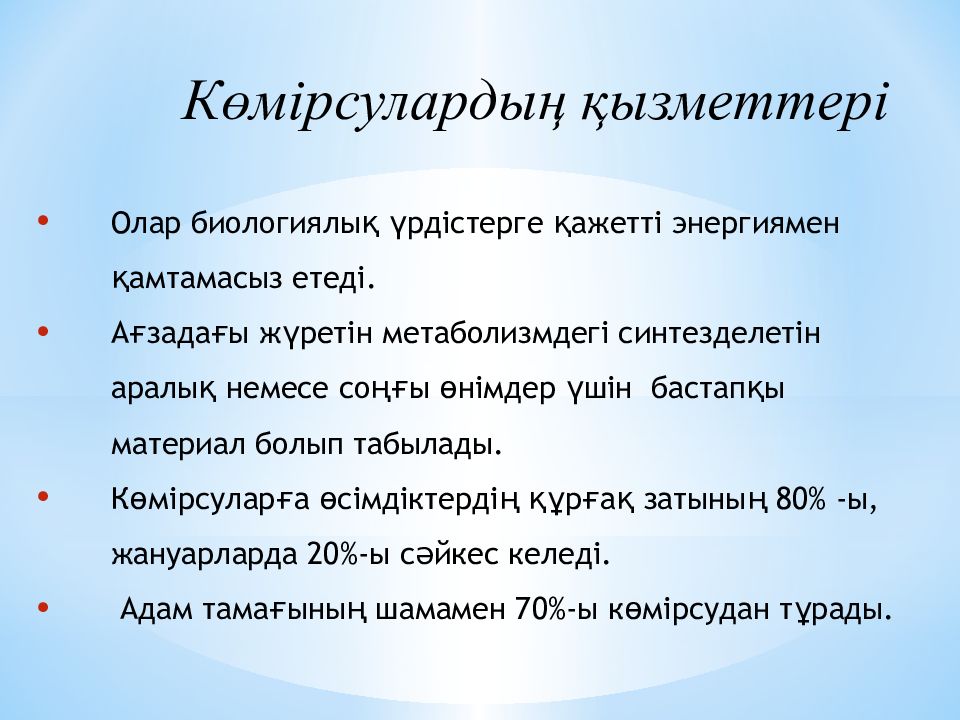 Көмірсулардың қызметтері

• Олар биологиялық үрдістерге қажетті энергиямен қамтамасыз етеді.

• Ағзадағы жүретін метаболизмдегі синтезделетін аралық немесе соңғы өнімдер үшін бастапқы материал болып табылады.

• Көмірсуларға өсімдіктердің құрғақ затының 80% -ы, жануарларда 20%-ы сәйкес келеді.

• Адам тамағының шамамен 70%-ы көмірсудан тұрады.